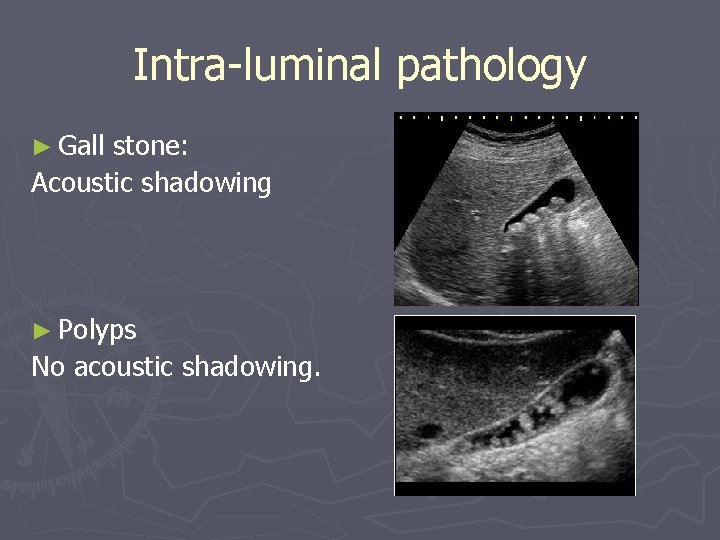 Intra-luminal pathology

► Gall stone:
Acoustic shadowing

► Polyps
No acoustic shadowing.